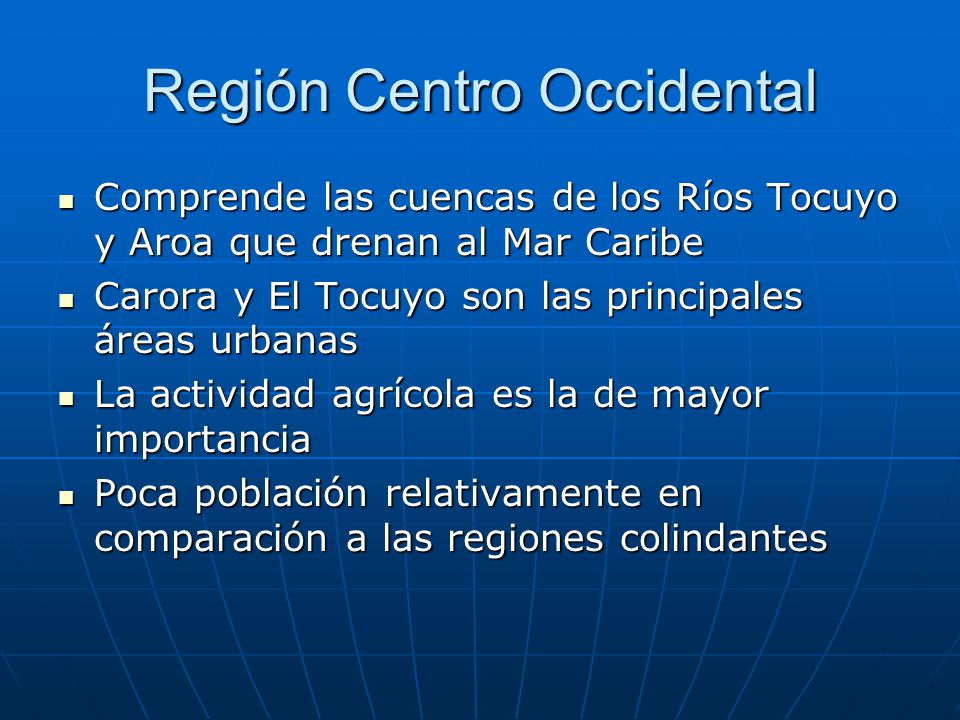 Región Centro Occidental

- Comprende las cuencas de los Ríos Tocuyo y Aroa que drenan al Mar Caribe
- Carora y El Tocuyo son las principales áreas urbanas
- La actividad agrícola es la de mayor importancia
- Poca población relativamente en comparación a las regiones colindantes